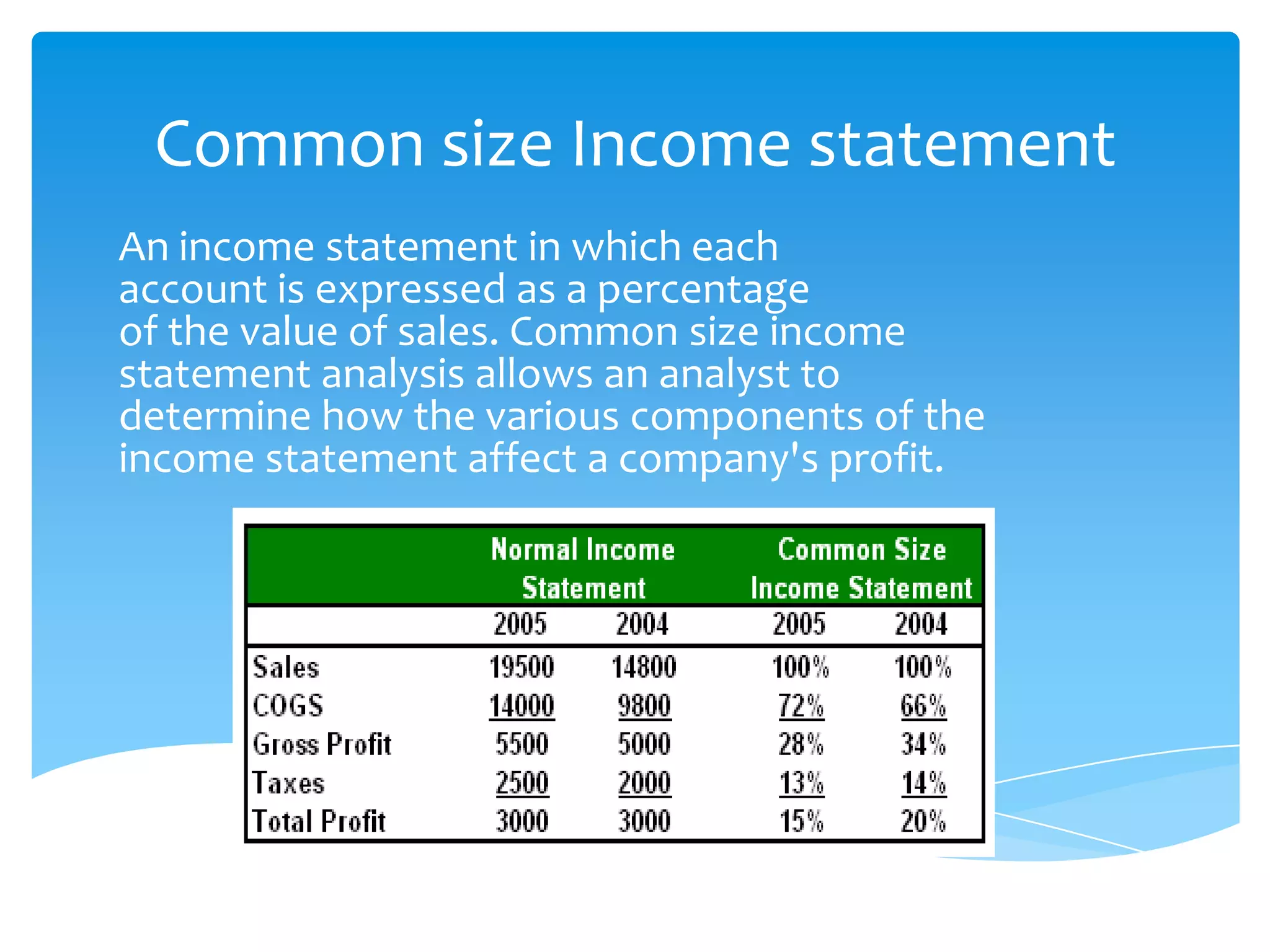 Common size Income statement

An income statement in which each account is expressed as a percentage of the value of sales. Common size income statement analysis allows an analyst to determine how the various components of the income statement affect a company's profit.

| | Normal Income Statement | | Common Size Income Statement | |
|---|---|---|---|---|
| | 2005 | 2004 | 2005 | 2004 |
| Sales | 19500 | 14800 | 100% | 100% |
| COGS | 14000 | 9800 | 72% | 66% |
| Gross Profit | 5500 | 5000 | 28% | 34% |
| Taxes | 2500 | 2000 | 13% | 14% |
| Total Profit | 3000 | 3000 | 15% | 20% |